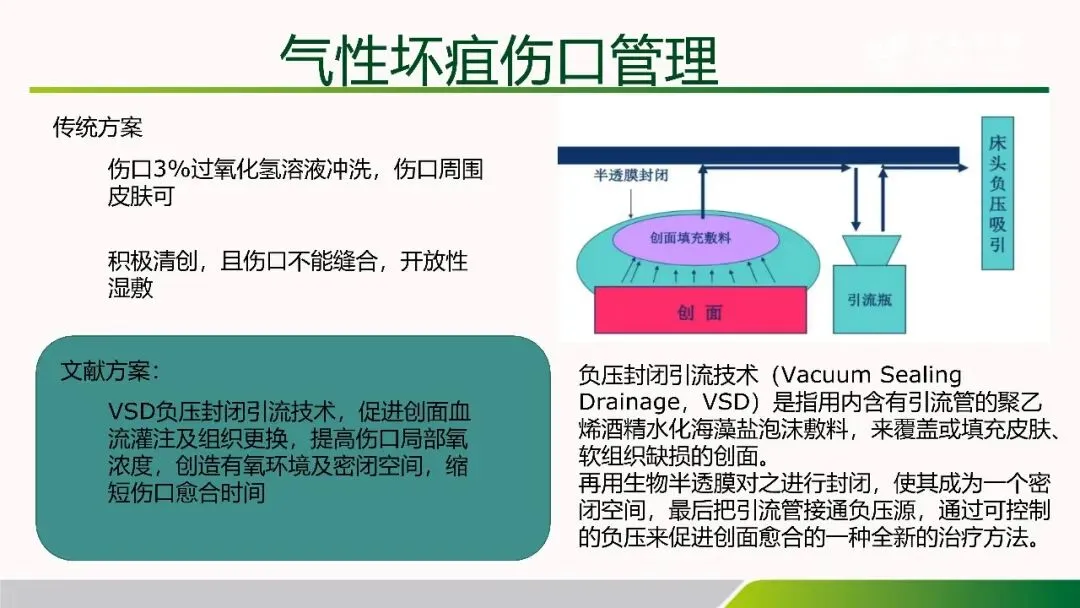 气性坏疽伤口管理

传统方案

伤口3%过氧化氢溶液冲洗，伤口周围皮肤可

积极清创，且伤口不能缝合，开放性湿敷

文献方案：

VSD负压封闭引流技术，促进创面血流灌注及组织更换，提高伤口局部氧浓度，创造有氧环境及密闭空间，缩短伤口愈合时间

半透膜封闭

创面填充敷料

创 面

引流瓶

床头负压吸引

负压封闭引流技术（Vacuum Sealing Drainage，VSD）是指用内含有引流管的聚乙烯酒精水化海藻盐泡沫敷料，来覆盖或填充皮肤、软组织缺损的创面。
再用生物半透膜对之进行封闭，使其成为一个密闭空间，最后把引流管接通负压源，通过可控制的负压来促进创面愈合的一种全新的治疗方法。